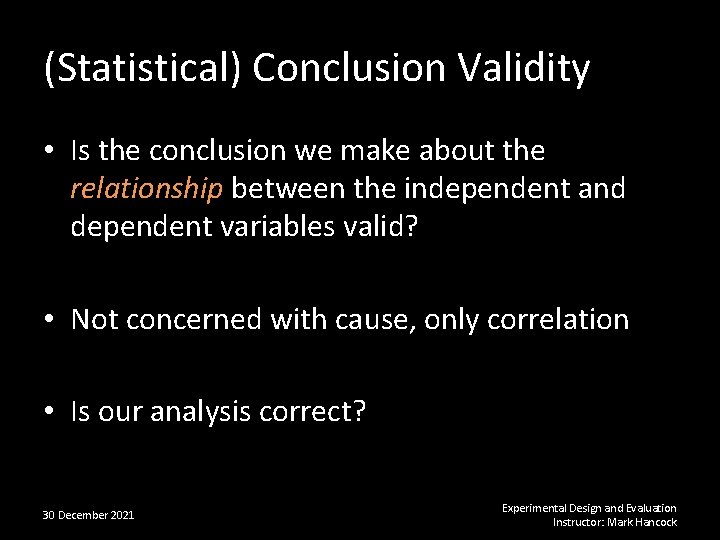 (Statistical) Conclusion Validity

• Is the conclusion we make about the relationship between the independent and dependent variables valid?

• Not concerned with cause, only correlation

• Is our analysis correct?

30 December 2021

Experimental Design and Evaluation
Instructor: Mark Hancock